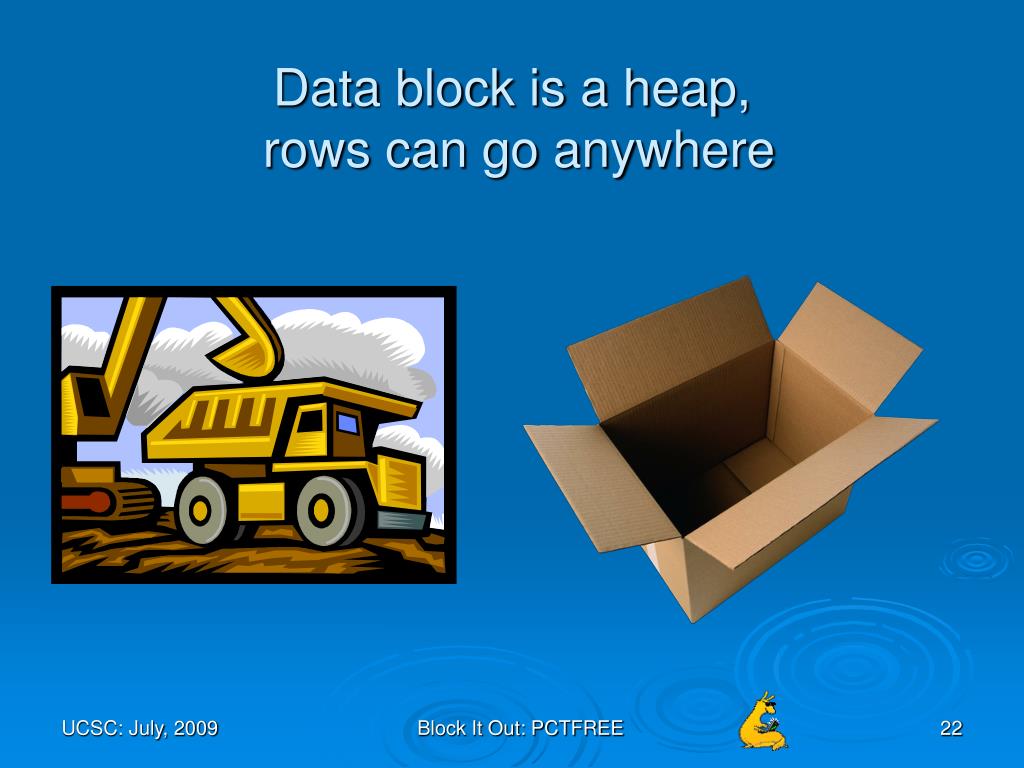 Data block is a heap, rows can go anywhere

UCSC: July, 2009

Block It Out: PCTFREE

22